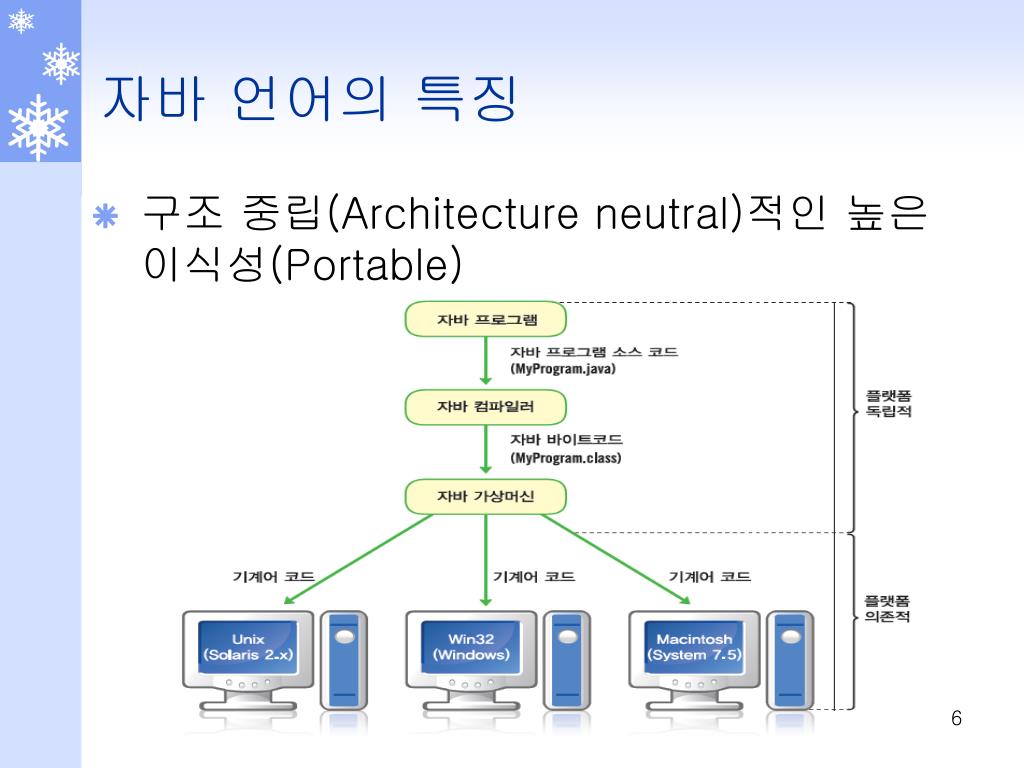 자바 언어의 특징

구조 중립(Architecture neutral)적인 높은 이식성(Portable)

자바 프로그램

자바 프로그램 소스 코드 (MyProgram.java)

자바 컴파일러

자바 바이트코드 (MyProgram.class)

자바 가상머신

플랫폼 독립적

기계어 코드

기계어 코드

기계어 코드

플랫폼 의존적

Unix (Solaris 2.x)

Win32 (Windows)

Macintosh (System 7.5)

6